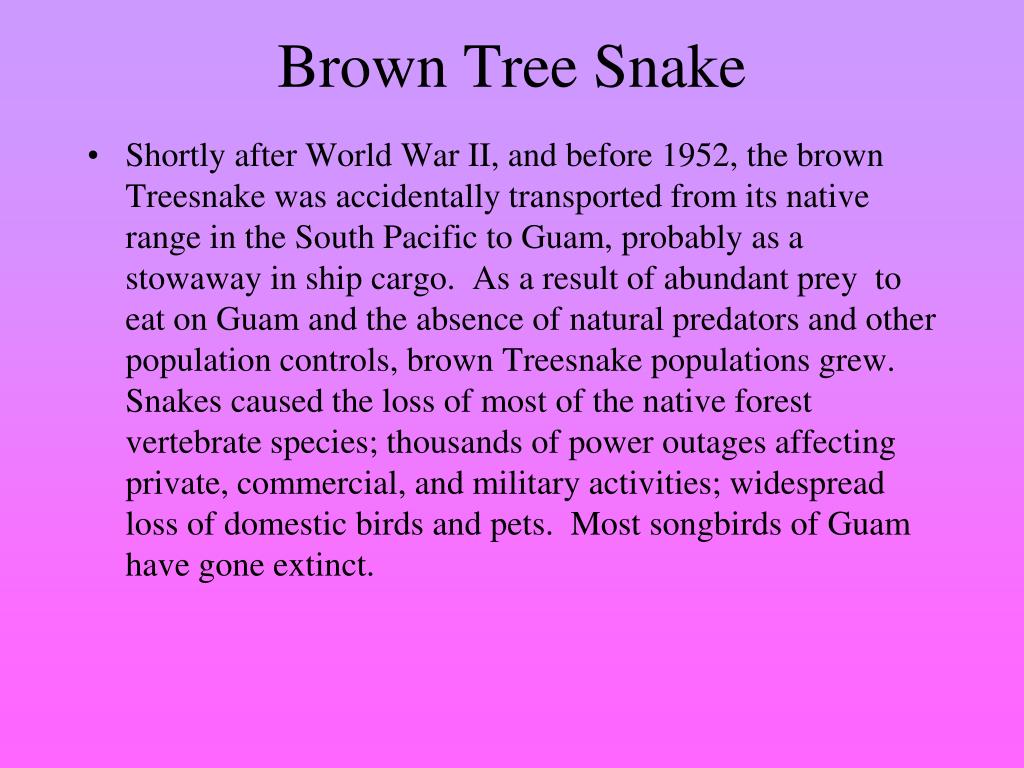 Brown Tree Snake

• Shortly after World War II, and before 1952, the brown Treesnake was accidentally transported from its native range in the South Pacific to Guam, probably as a stowaway in ship cargo. As a result of abundant prey to eat on Guam and the absence of natural predators and other population controls, brown Treesnake populations grew. Snakes caused the loss of most of the native forest vertebrate species; thousands of power outages affecting private, commercial, and military activities; widespread loss of domestic birds and pets. Most songbirds of Guam have gone extinct.